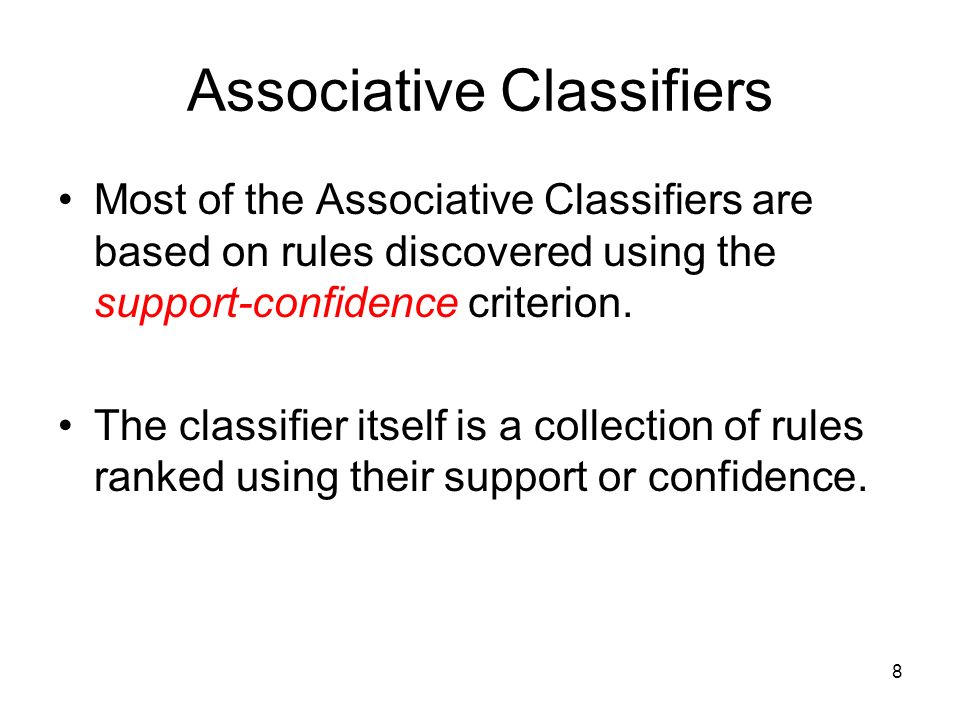 Associative Classifiers

• Most of the Associative Classifiers are based on rules discovered using the support-confidence criterion.

• The classifier itself is a collection of rules ranked using their support or confidence.

8